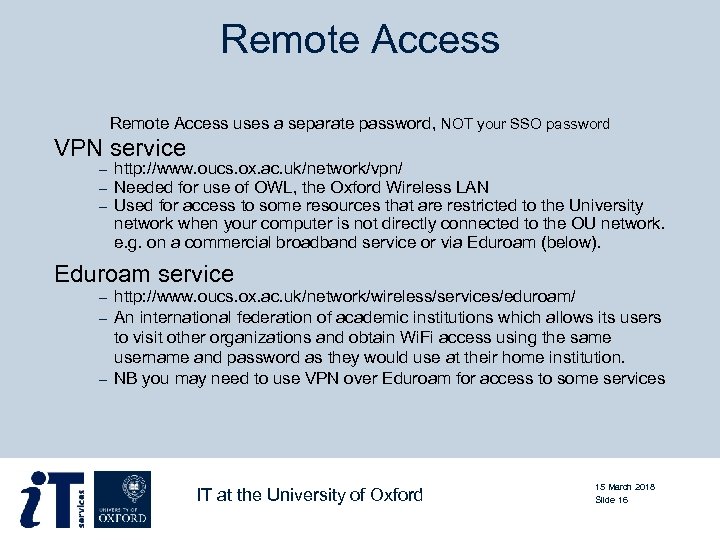 Remote Access

Remote Access uses a separate password, NOT your SSO password

VPN service

– http://www.oucs.ox.ac.uk/network/vpn/
– Needed for use of OWL, the Oxford Wireless LAN
– Used for access to some resources that are restricted to the University network when your computer is not directly connected to the OU network. e.g. on a commercial broadband service or via Eduroam (below).

Eduroam service

– http://www.oucs.ox.ac.uk/network/wireless/services/eduroam/
– An international federation of academic institutions which allows its users to visit other organizations and obtain WiFi access using the same username and password as they would use at their home institution.
– NB you may need to use VPN over Eduroam for access to some services

iT services

UNIVERSITY OF OXFORD

IT at the University of Oxford

15 March 2018
Slide 16